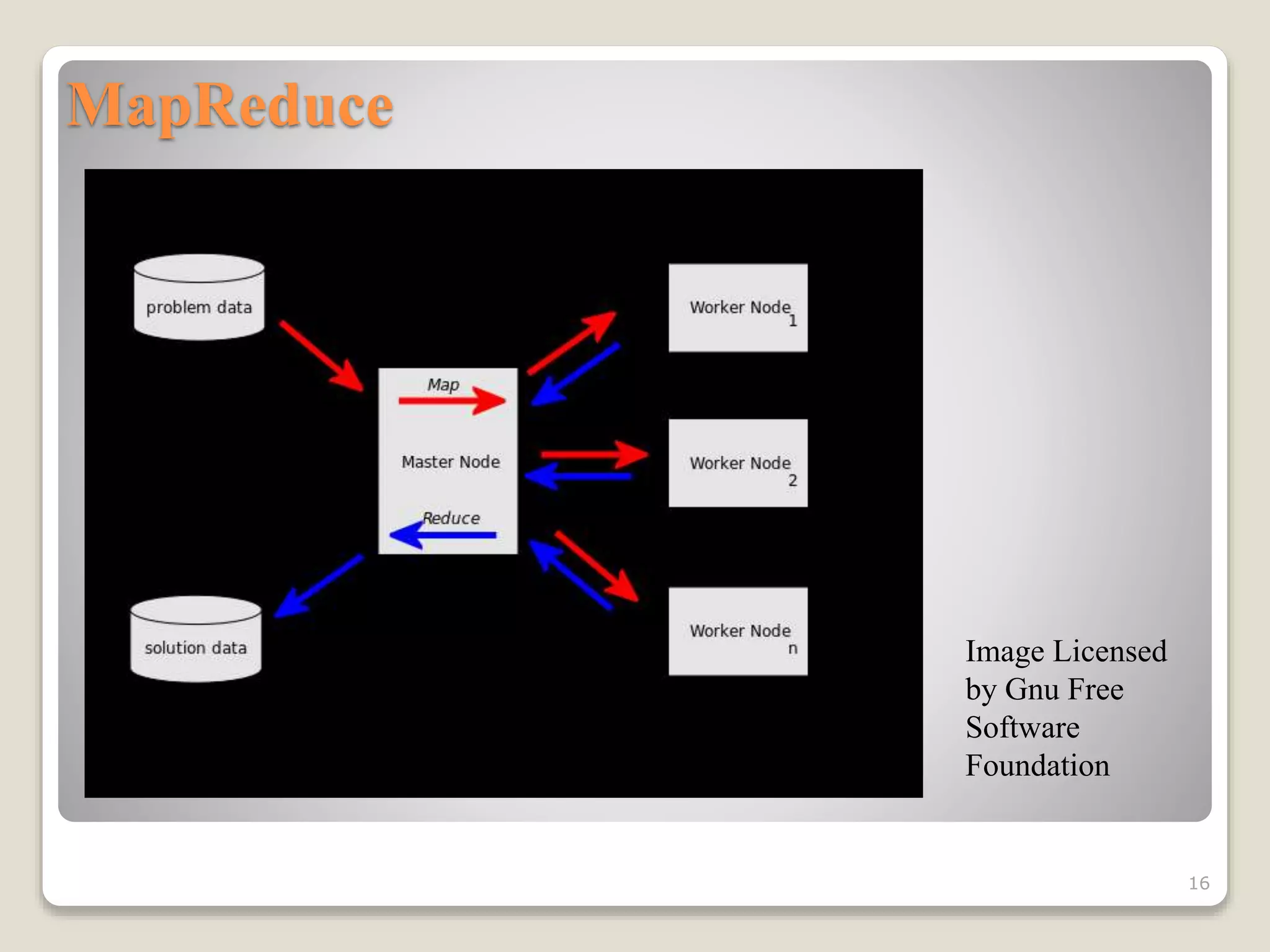 MapReduce

problem data

Map

Master Node

Reduce

solution data

Worker Node 1

Worker Node 2

Worker Node n

Image Licensed by Gnu Free Software Foundation

16